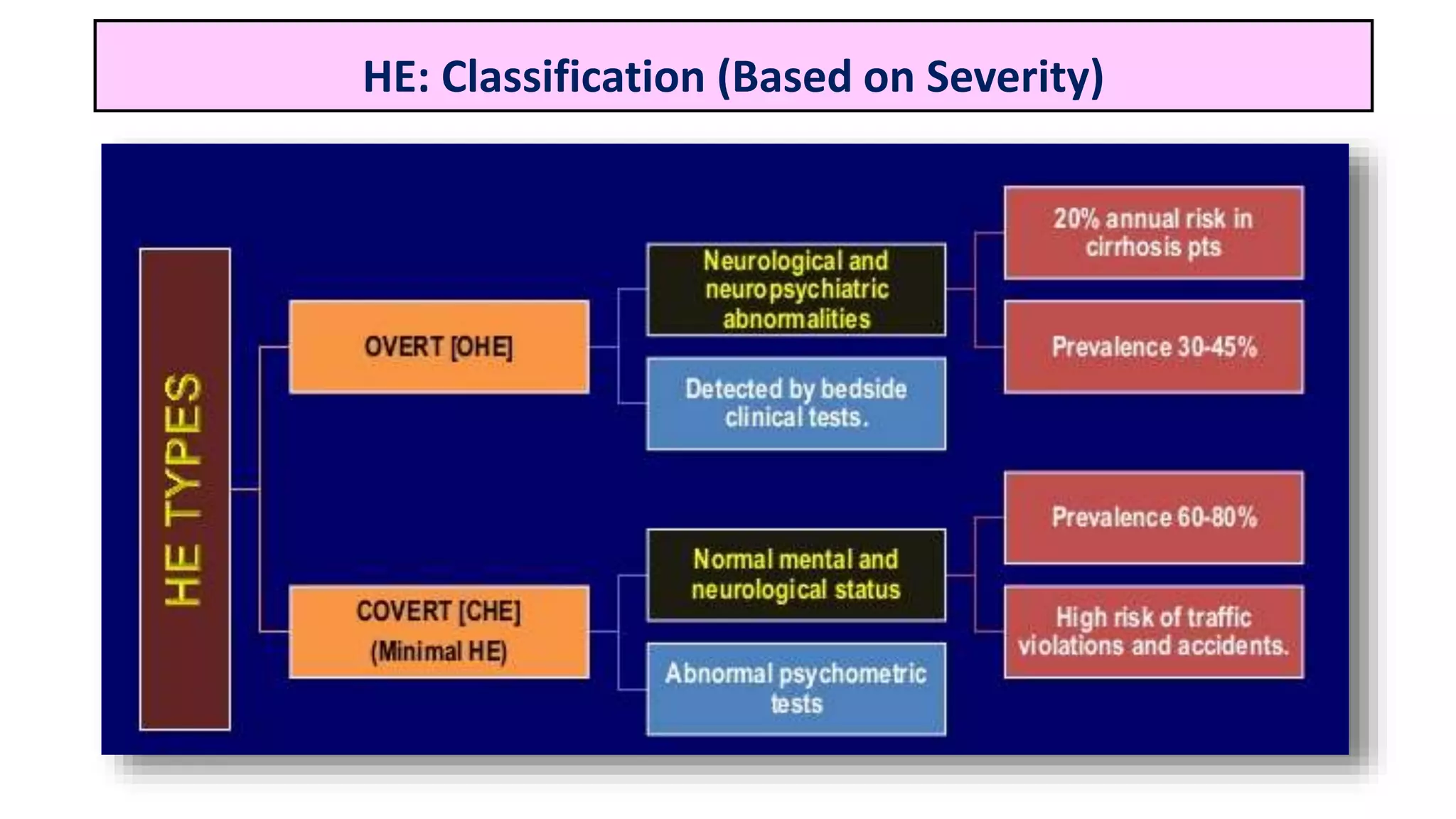 HE: Classification (Based on Severity)

HE TYPES

OVERT [OHE]

Neurological and neuropsychiatric abnormalities

Detected by bedside clinical tests.

20% annual risk in cirrhosis pts

Prevalence 30-45%

COVERT [CHE] (Minimal HE)

Normal mental and neurological status

Abnormal psychometric tests

Prevalence 60-80%

High risk of traffic violations and accidents.